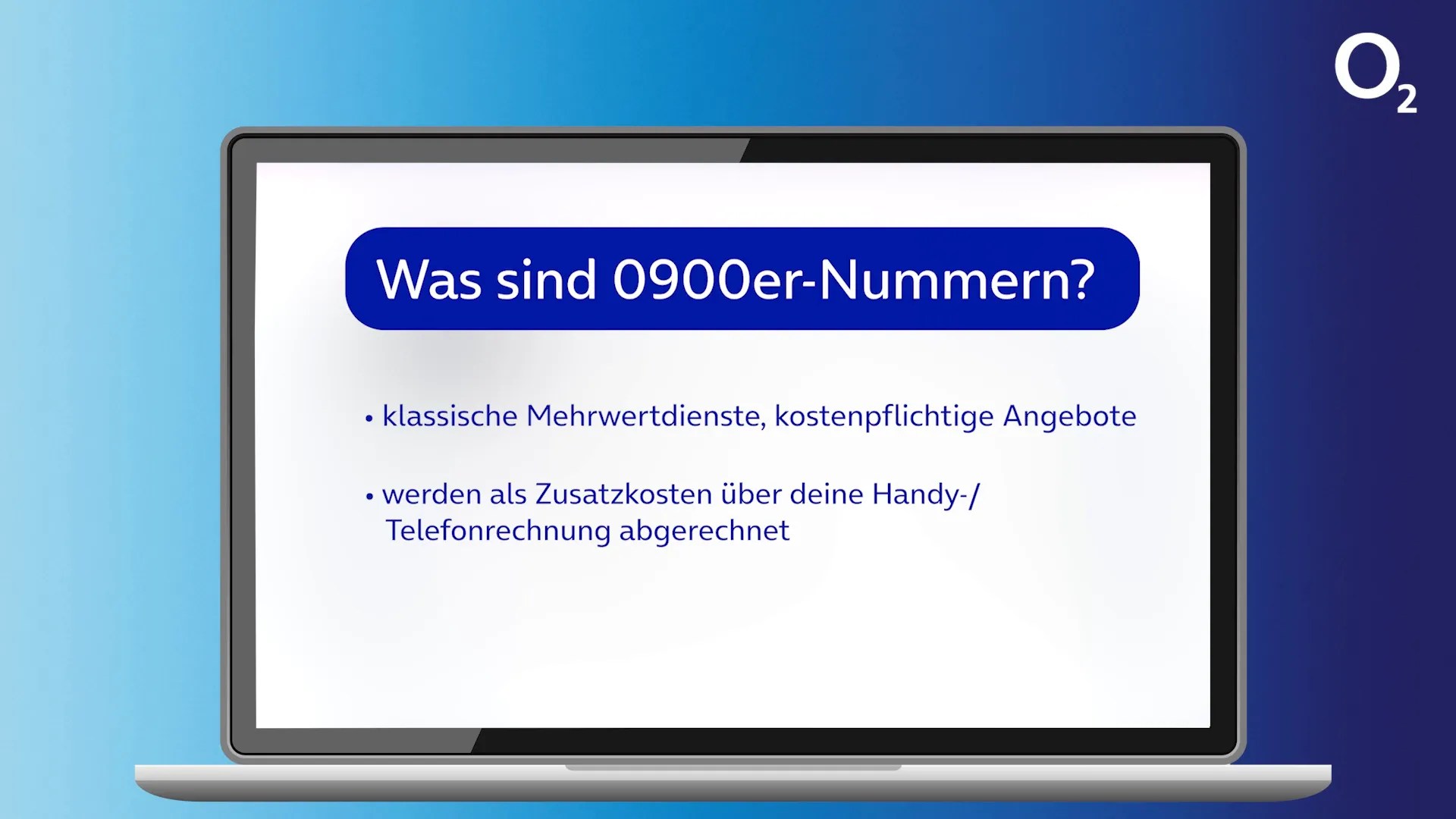 $O_2$

Was sind 0900er-Nummern?

• klassische Mehrwertdienste, kostenpflichtige Angebote

• werden als Zusatzkosten über deine Handy-/ Telefonrechnung abgerechnet